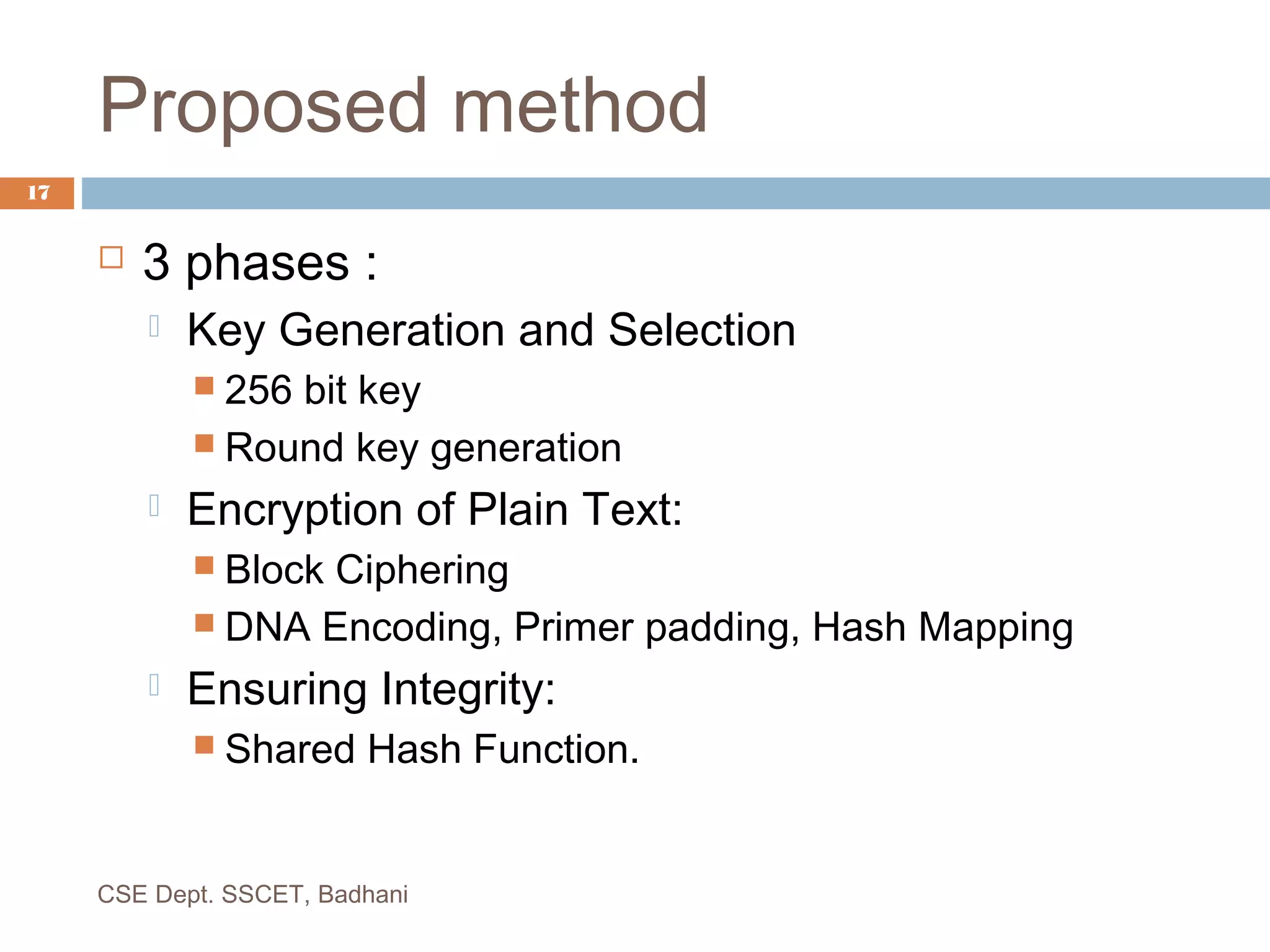 Proposed method

17

3 phases :

Key Generation and Selection

256 bit key

Round key generation

Encryption of Plain Text:

Block Ciphering

DNA Encoding, Primer padding, Hash Mapping

Ensuring Integrity:

Shared Hash Function.

CSE Dept. SSCET, Badhani